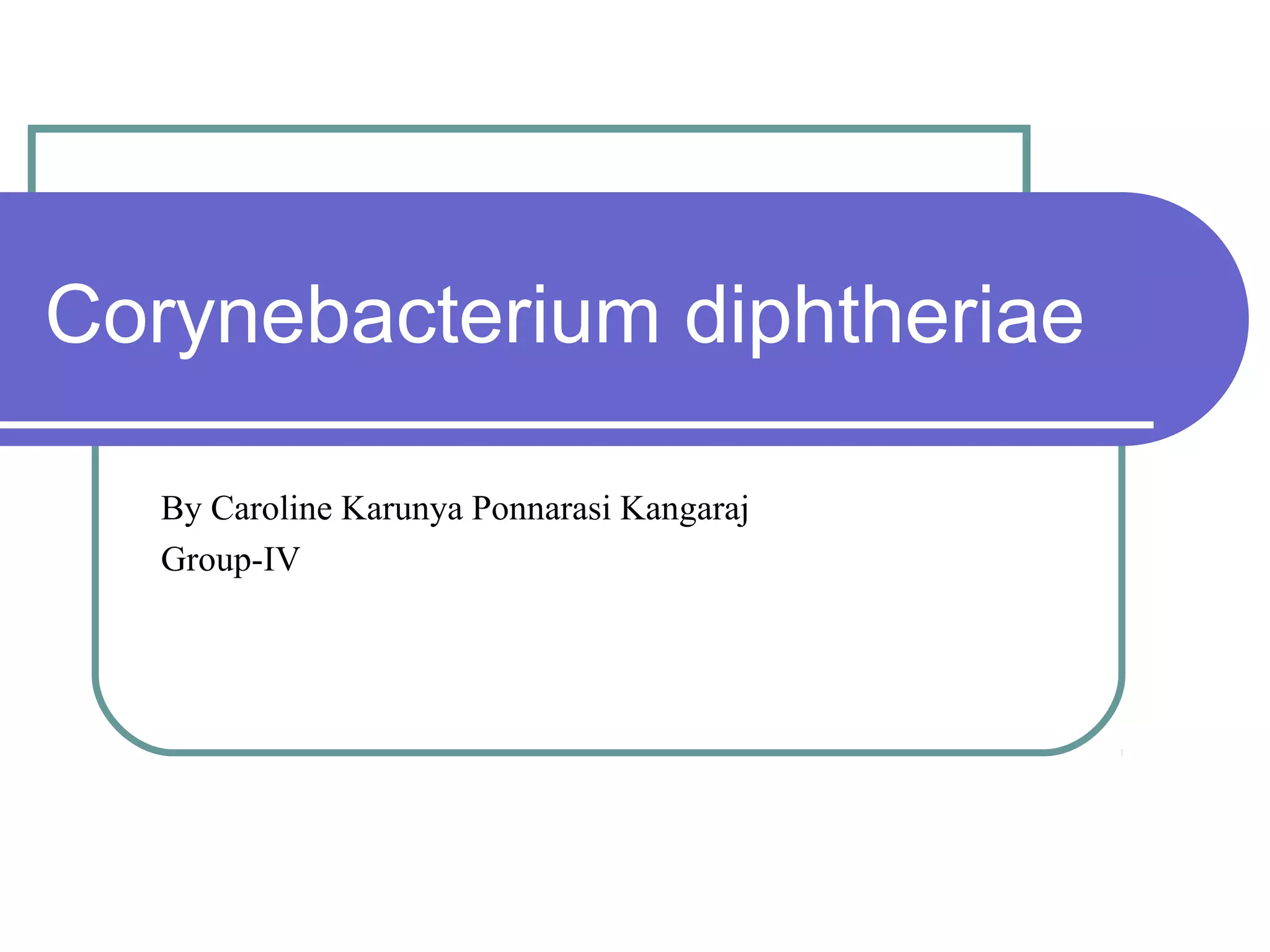 Corynebacterium diphtheriae

By Caroline Karunya Ponnarasi Kangaraj
Group-IV